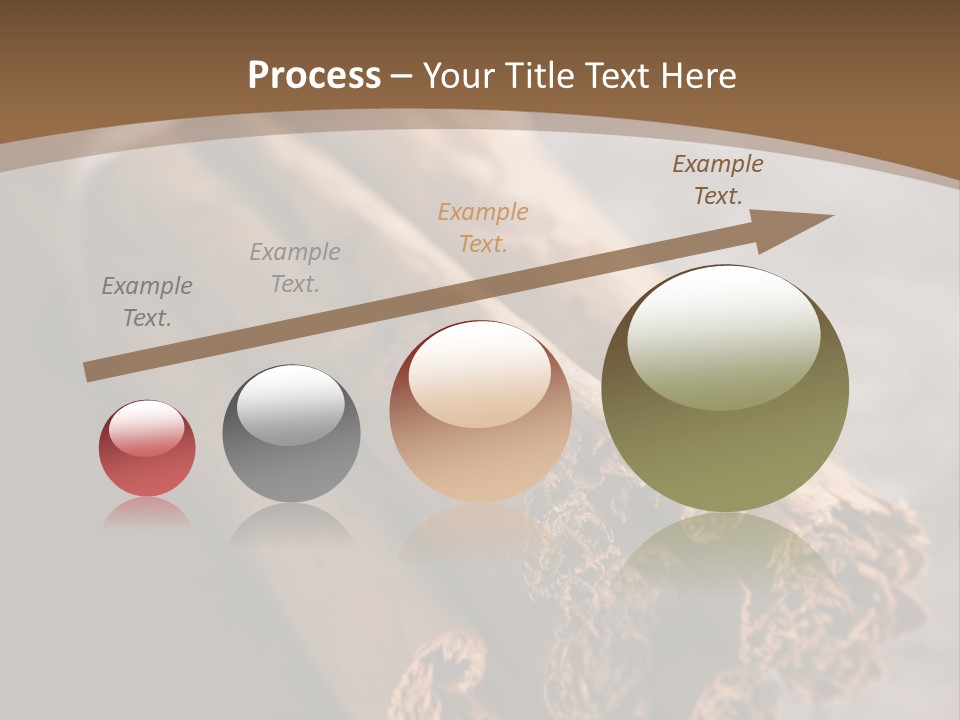 Process – Your Title Text Here

Example Text.

Example Text.

Example Text.

Example Text.